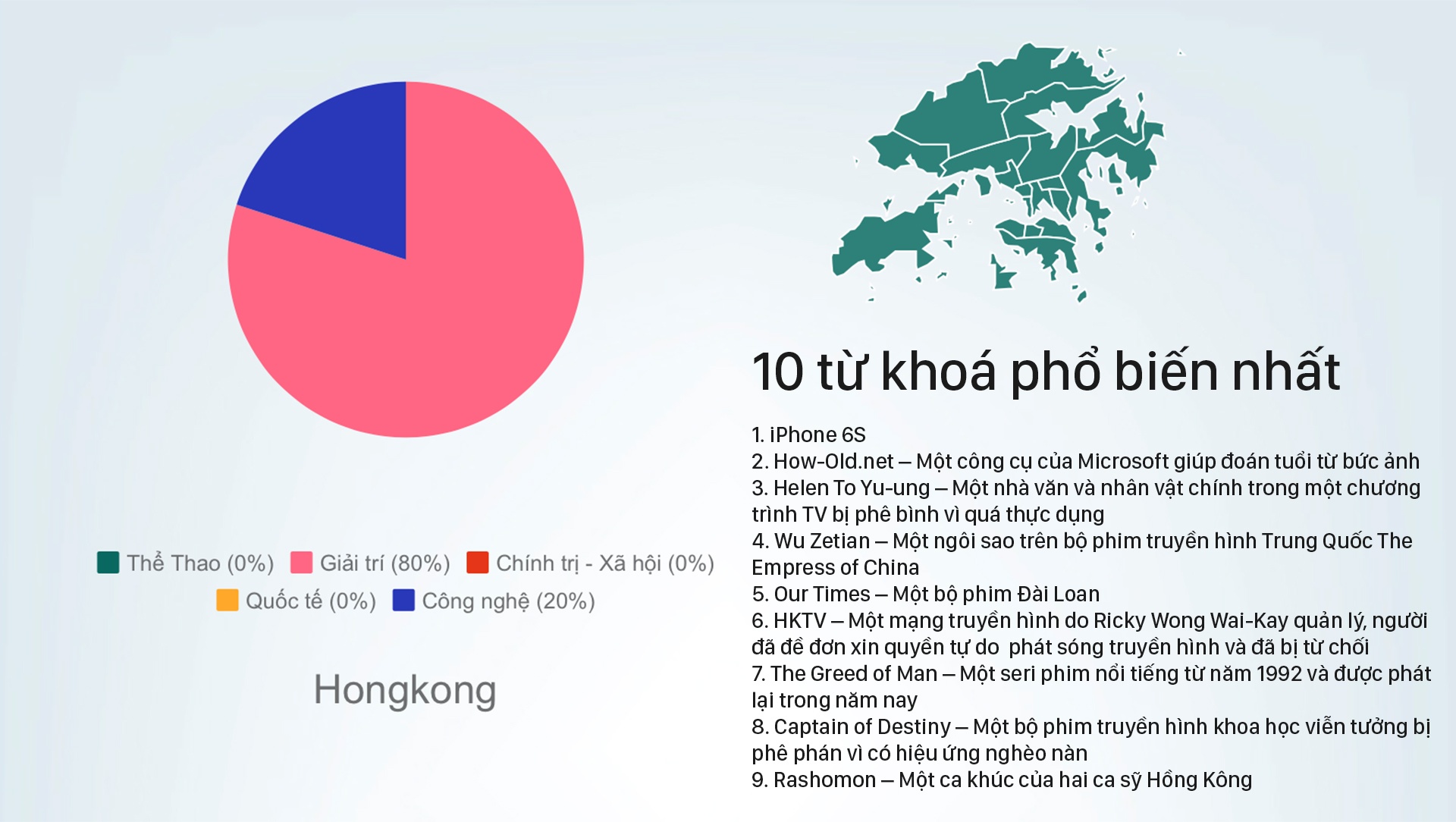 Thể Thao (0%) Giải trí (80%) Chính trị - Xã hội (0%)
Quốc tế (0%) Công nghệ (20%)

Hongkong

10 từ khoá phổ biến nhất

1. iPhone 6S
2. How-Old.net – Một công cụ của Microsoft giúp đoán tuổi từ bức ảnh
3. Helen To Yu-ung – Một nhà văn và nhân vật chính trong một chương trình TV bị phê bình vì quá thực dụng
4. Wu Zetian – Một ngôi sao trên bộ phim truyền hình Trung Quốc The Empress of China
5. Our Times – Một bộ phim Đài Loan
6. HKTV – Một mạng truyền hình do Ricky Wong Wai-Kay quản lý, người đã đề đơn xin quyền tự do phát sóng truyền hình và đã bị từ chối
7. The Greed of Man – Một seri phim nổi tiếng từ năm 1992 và được phát lại trong năm nay
8. Captain of Destiny – Một bộ phim truyền hình khoa học viễn tưởng bị phê phán vì có hiệu ứng nghèo nàn
9. Rashomon – Một ca khúc của hai ca sỹ Hồng Kông